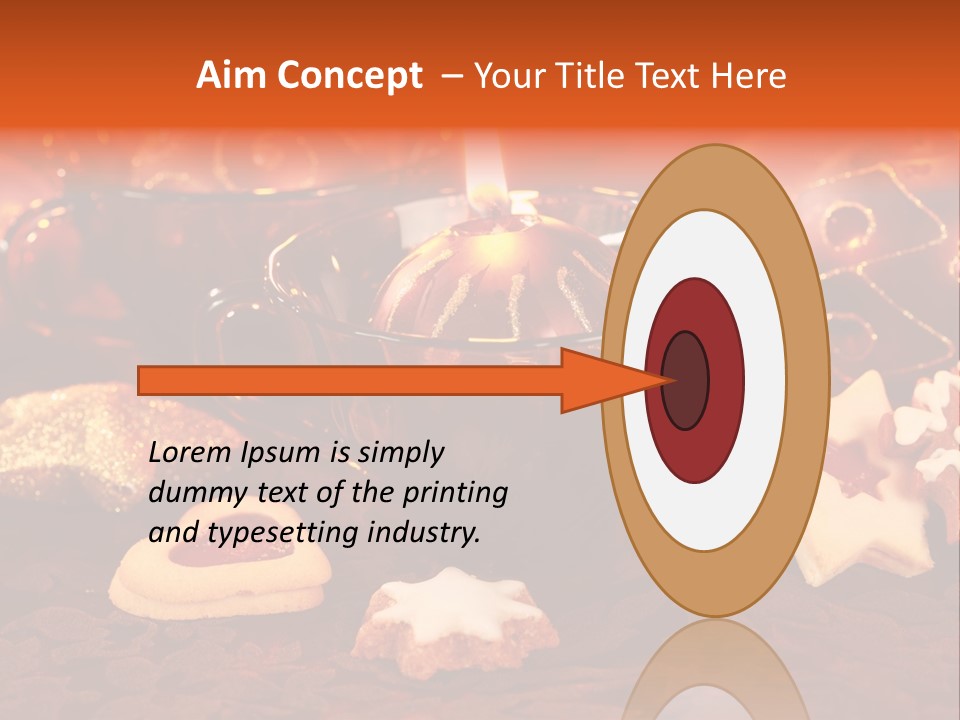 Aim Concept – Your Title Text Here

Lorem Ipsum is simply dummy text of the printing and typesetting industry.